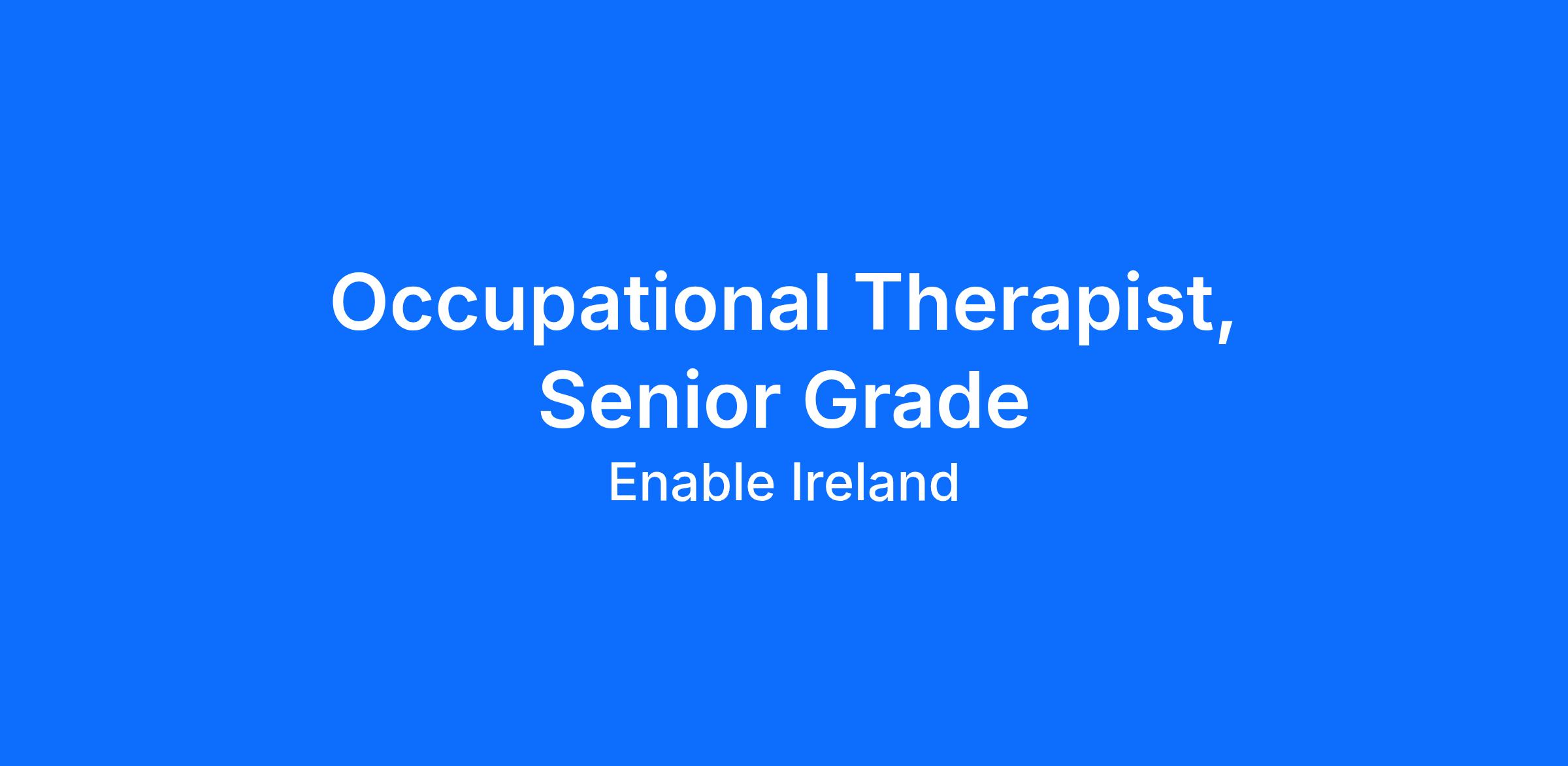 Occupational Therapist, Senior Grade

Enable Ireland